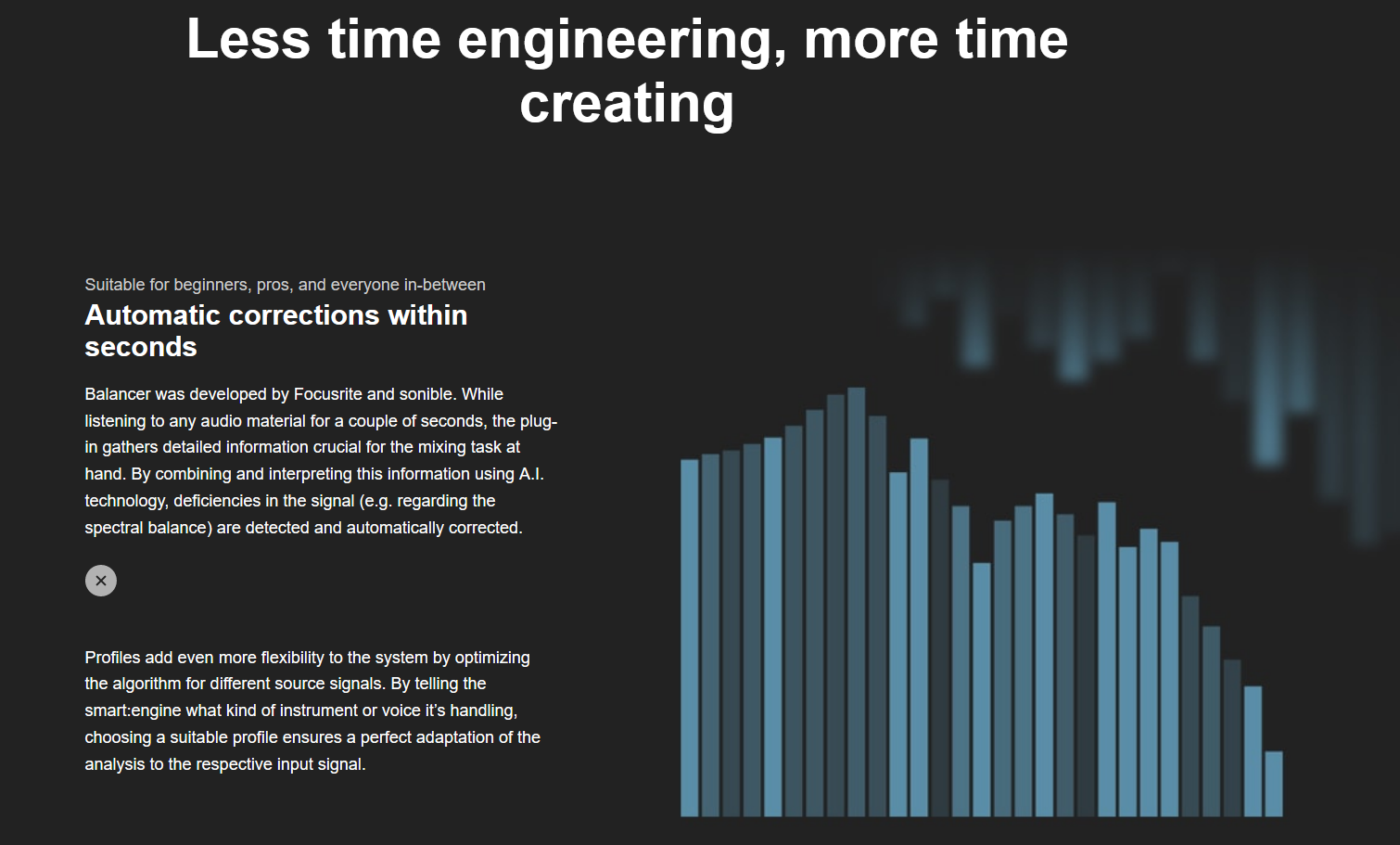 Less time engineering, more time creating

Suitable for beginners, pros, and everyone in-between

Automatic corrections within seconds

Balancer was developed by Focusrite and sonible. While listening to any audio material for a couple of seconds, the plug-in gathers detailed information crucial for the mixing task at hand. By combining and interpreting this information using A.I. technology, deficiencies in the signal (e.g. regarding the spectral balance) are detected and automatically corrected.

×

Profiles add even more flexibility to the system by optimizing the algorithm for different source signals. By telling the smart:engine what kind of instrument or voice it's handling, choosing a suitable profile ensures a perfect adaptation of the analysis to the respective input signal.